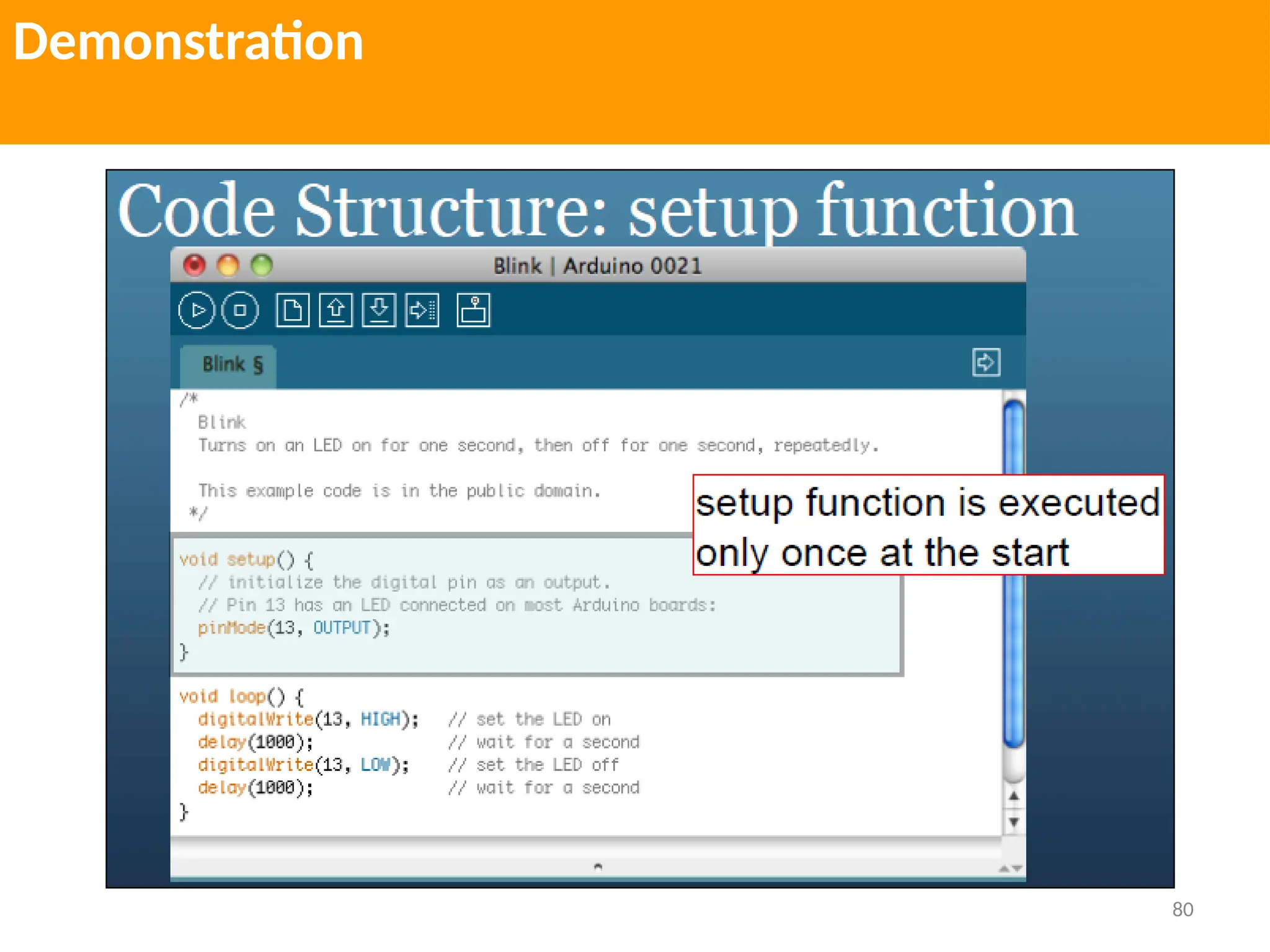 Demonstration

Code Structure: setup function

Blink | Arduino 0021

Blink §

/*
Blink
Turns on an LED on for one second, then off for one second, repeatedly.

This example code is in the public domain.
*/

setup function is executed only once at the start

void setup() {
// initialize the digital pin as an output.
// Pin 13 has an LED connected on most Arduino boards:
pinMode(13, OUTPUT);
}

void loop() {
digitalWrite(13, HIGH); // set the LED on
delay(1000); // wait for a second
digitalWrite(13, LOW); // set the LED off
delay(1000); // wait for a second
}

80